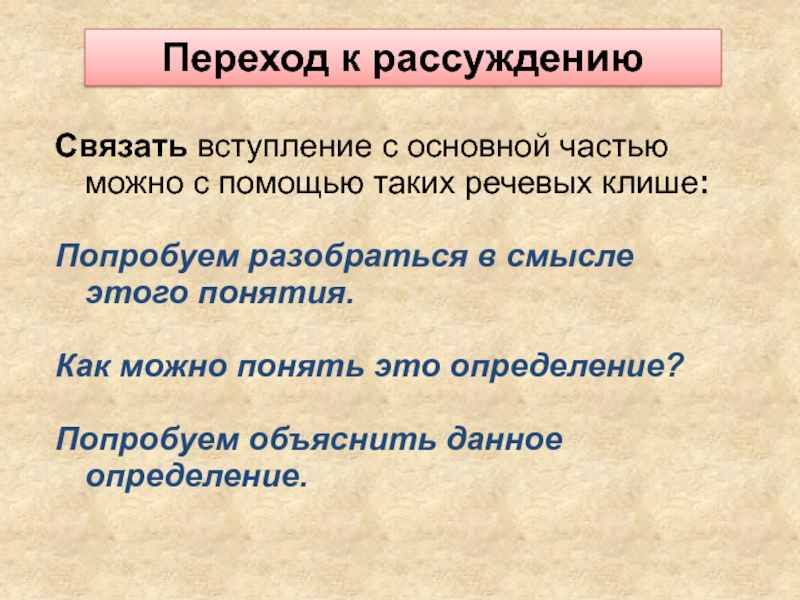 Переход к рассуждению

Связать вступление с основной частью можно с помощью таких речевых клише:

Попробуем разобраться в смысле этого понятия.

Как можно понять это определение?

Попробуем объяснить данное определение.